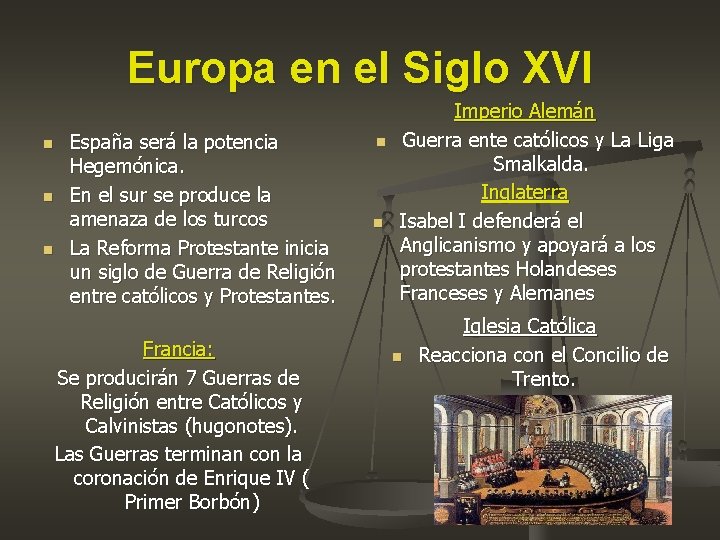 Europa en el Siglo XVI

- España será la potencia Hegemónica.
- En el sur se produce la amenaza de los turcos
- La Reforma Protestante inicia un siglo de Guerra de Religión entre católicos y Protestantes.

Francia:

Se producirán 7 Guerras de Religión entre Católicos y Calvinistas (hugonotes).

Las Guerras terminan con la coronación de Enrique IV ( Primer Borbón)

Imperio Alemán

- Guerra ente católicos y La Liga Smalkalda.

Inglaterra

- Isabel I defenderá el Anglicanismo y apoyará a los protestantes Holandeses Franceses y Alemanes

Iglesia Católica

- Reacciona con el Concilio de Trento.